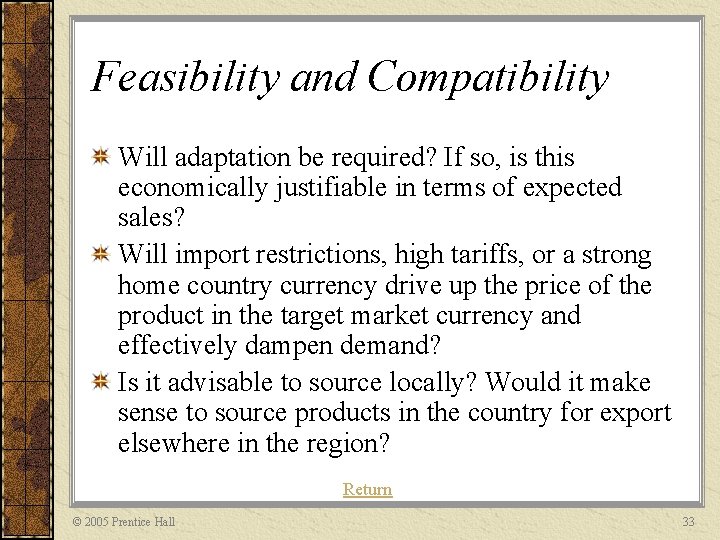 Feasibility and Compatibility

Will adaptation be required? If so, is this economically justifiable in terms of expected sales?

Will import restrictions, high tariffs, or a strong home country currency drive up the price of the product in the target market currency and effectively dampen demand?

Is it advisable to source locally? Would it make sense to source products in the country for export elsewhere in the region?

Return

© 2005 Prentice Hall

33